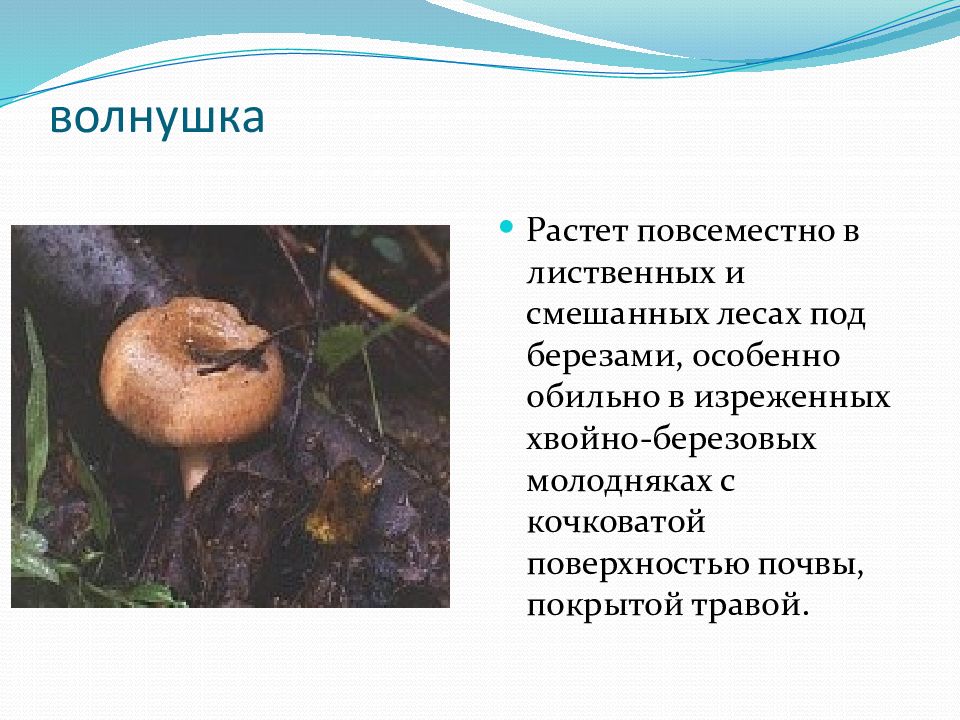 волнушка

Растет повсеместно в лиственных и смешанных лесах под березами, особенно обильно в изреженных хвойно-березовых молодняках с кочковатой поверхностью почвы, покрытой травой.